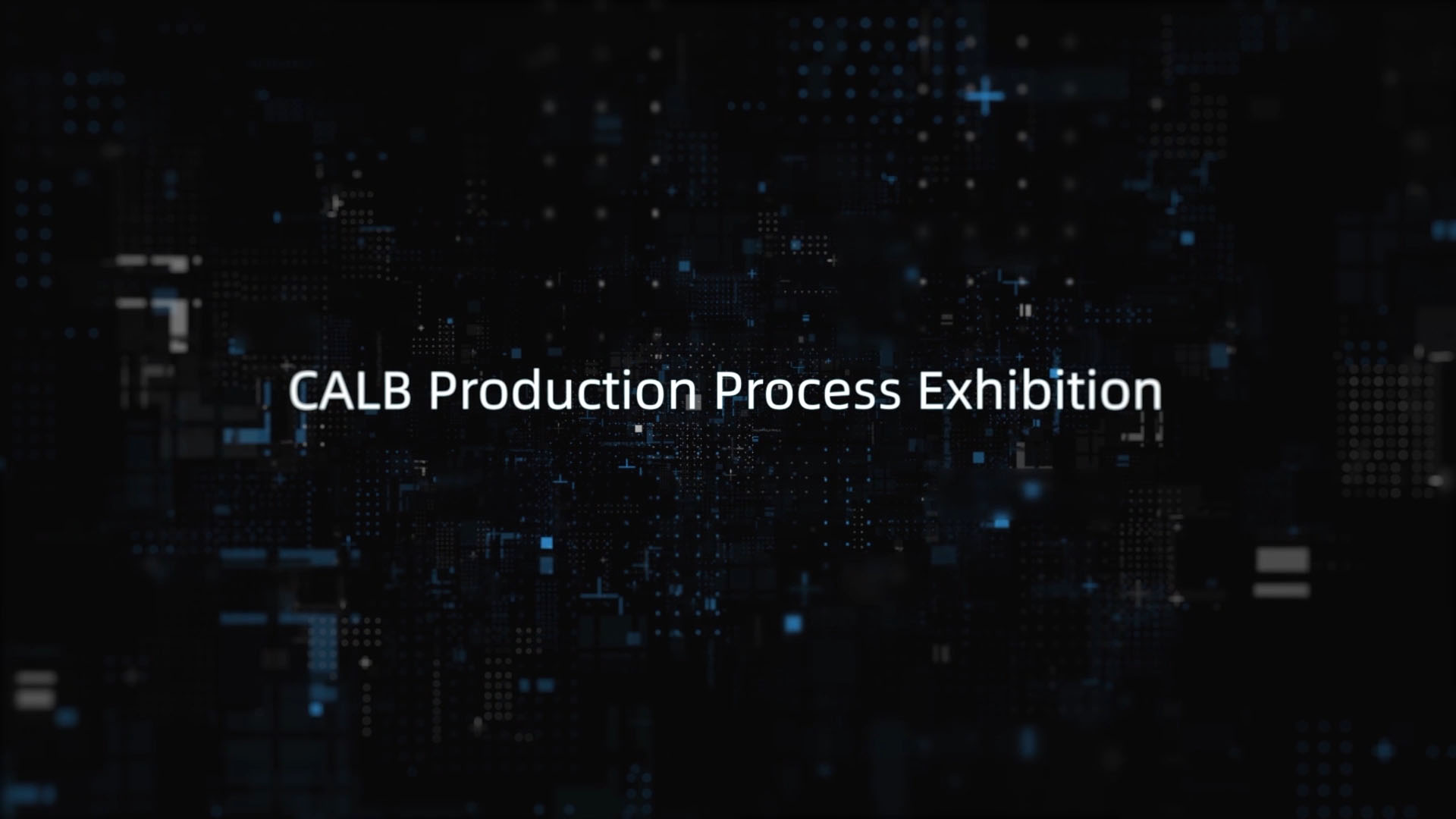 CALB Production Process Exhibition